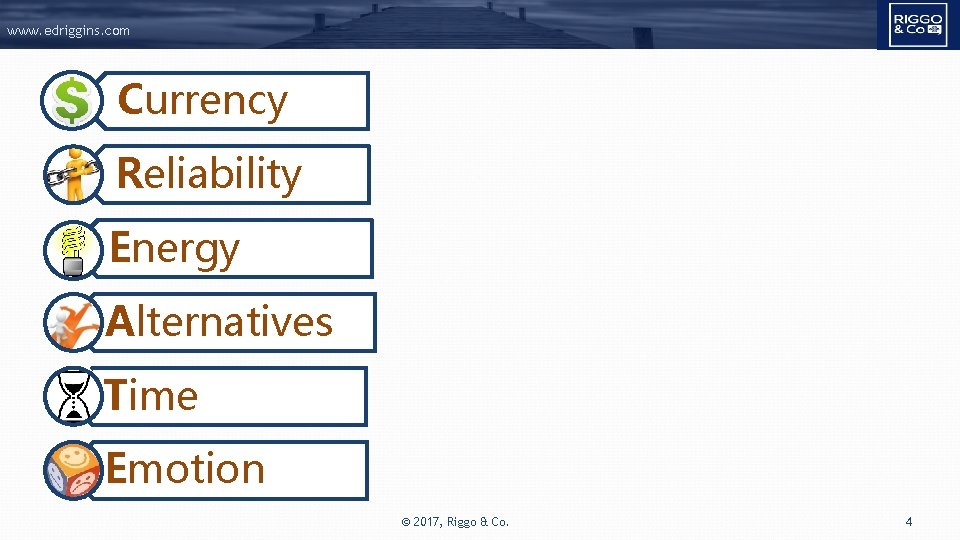 www.edriggins.com

RIGGO & Co

Currency

Reliability

Energy

Alternatives

Time

Emotion

© 2017, Riggo & Co.

4